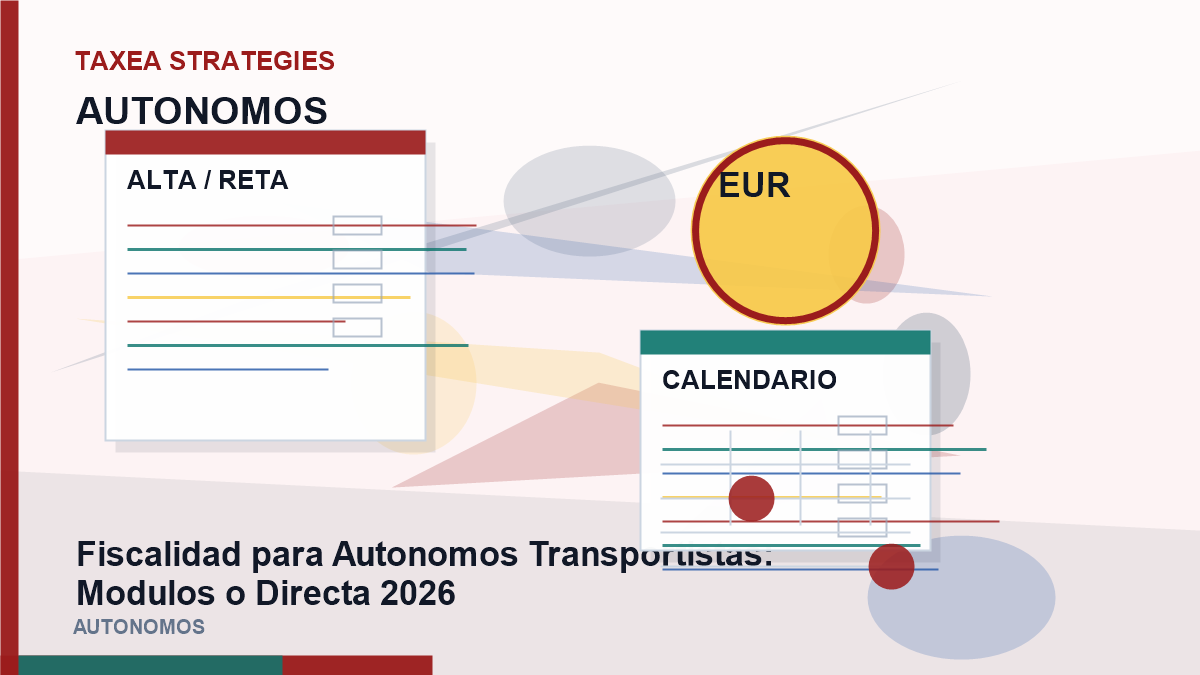 TAXEA STRATEGIES

AUTONOMOS

ALTA / RETA

EUR

CALENDARIO

Fiscalidad para Autonomos Transportistas: Modulos o Directa 2026

AUTONOMOS